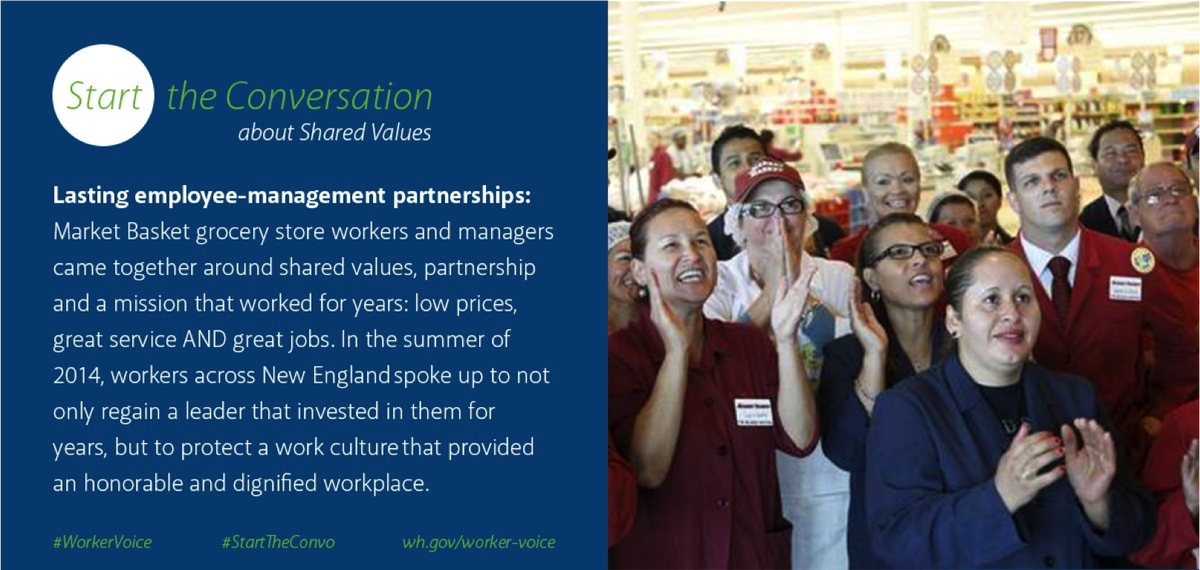 Start the Conversation
about Shared Values

Lasting employee-management partnerships: Market Basket grocery store workers and managers came together around shared values, partnership and a mission that worked for years: low prices, great service AND great jobs. In the summer of 2014, workers across New England spoke up to not only regain a leader that invested in them for years, but to protect a work culture that provided an honorable and dignified workplace.

#WorkerVoice #StartTheConvo wh.gov/worker-voice